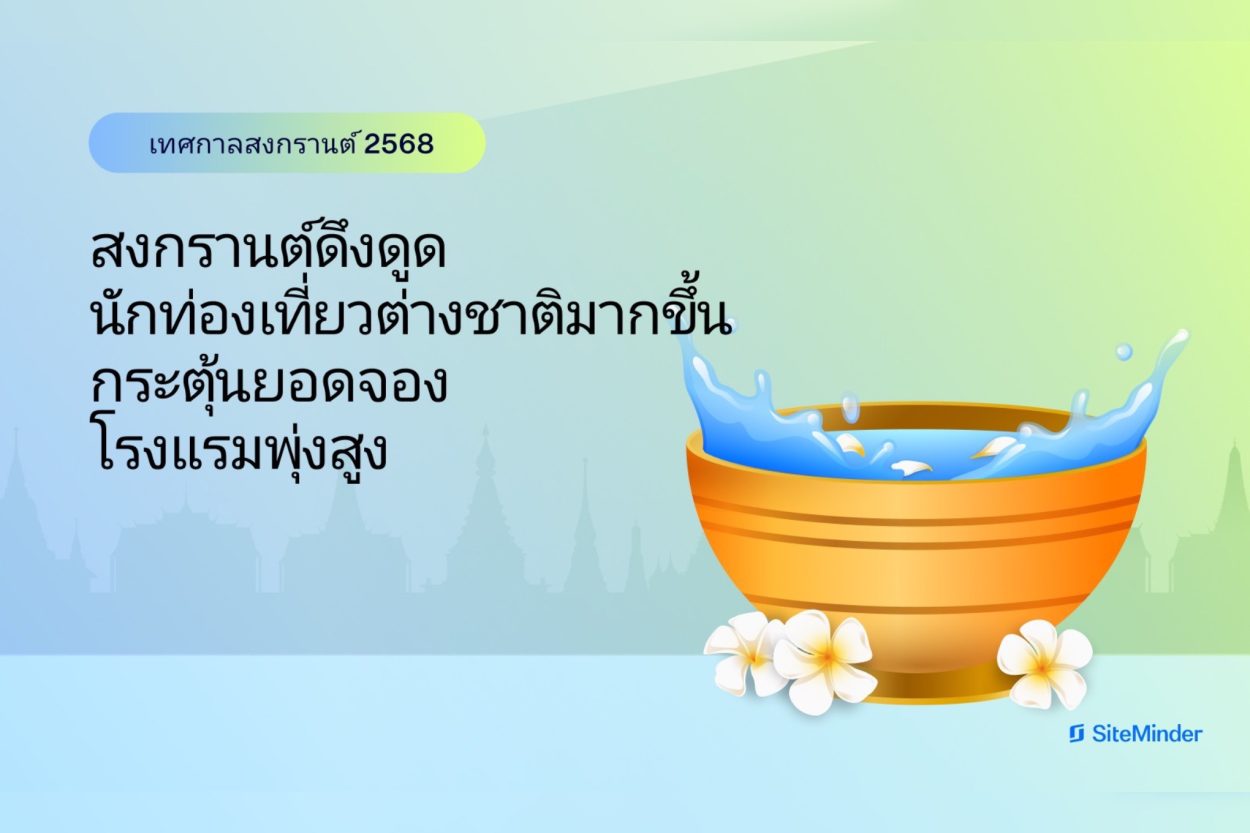 เทศกาลสงกรานต์ 2568

สงกรานต์ดึงดูด
นักท่องเที่ยวต่างชาติมากขึ้น
กระตุ้นยอดจอง
โรงแรมพุ่งสูง

SiteMinder